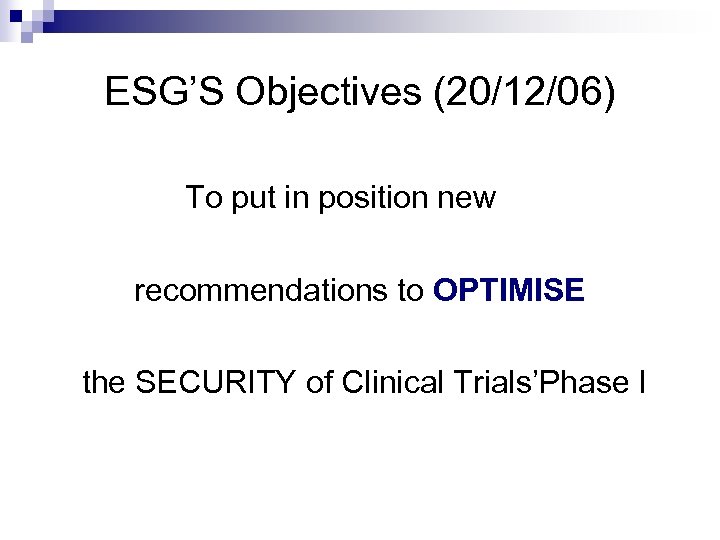 ESG’S Objectives (20/12/06)

To put in position new

recommendations to OPTIMISE

the SECURITY of Clinical Trials’Phase I